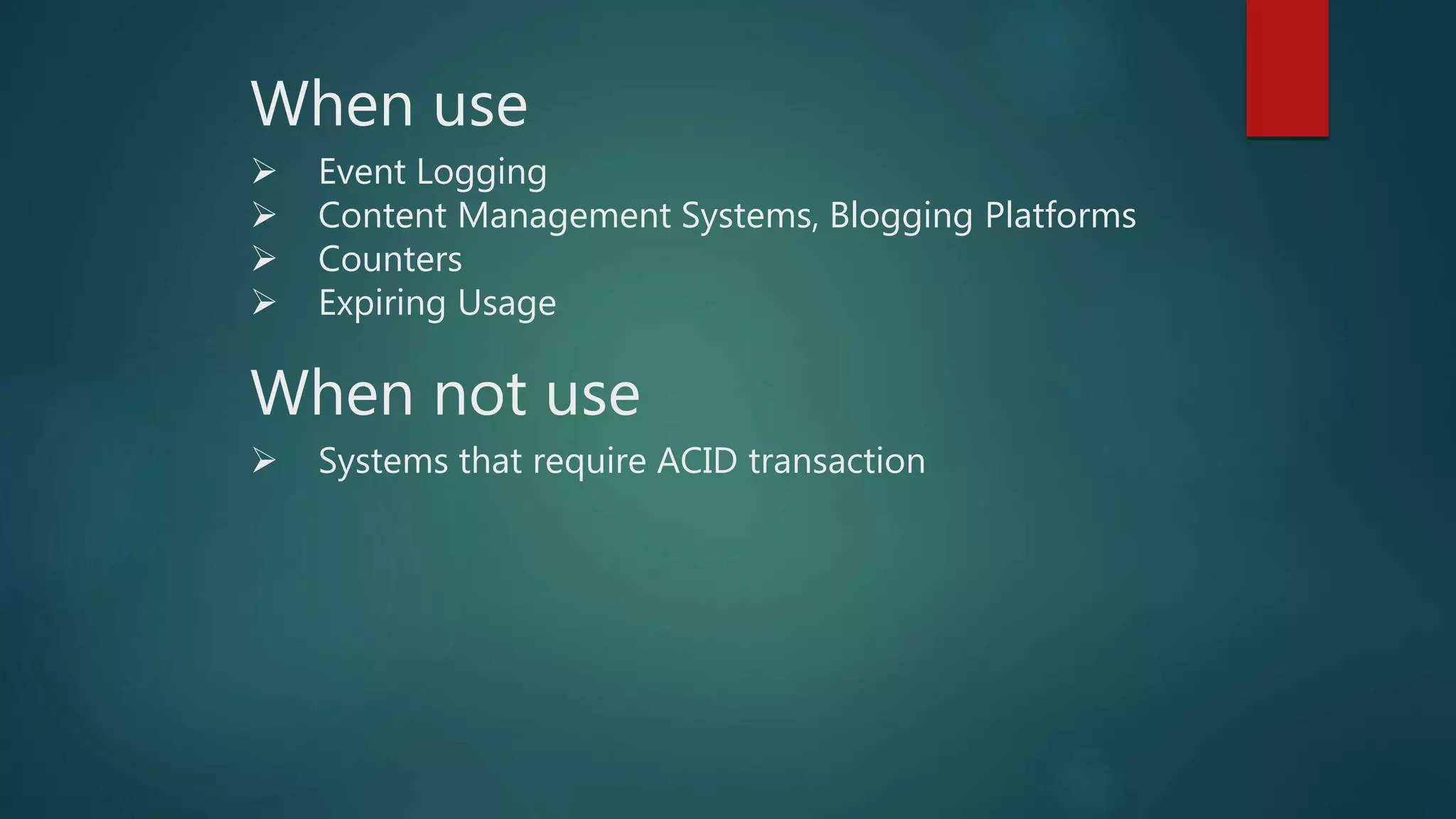 When use

➢ Event Logging
➢ Content Management Systems, Blogging Platforms
➢ Counters
➢ Expiring Usage

When not use

➢ Systems that require ACID transaction